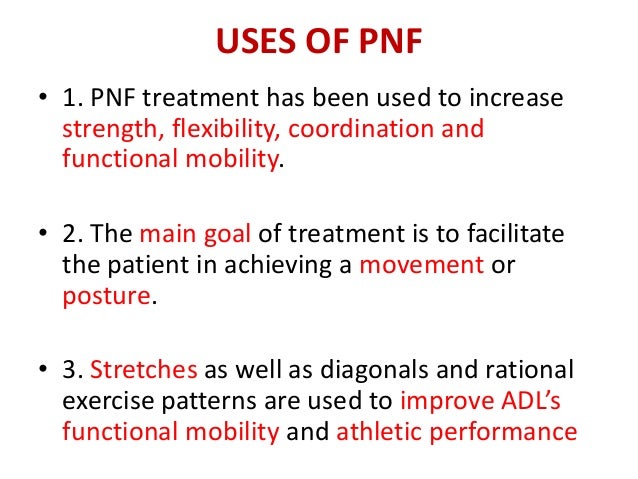 USES OF PNF

• 1. PNF treatment has been used to increase strength, flexibility, coordination and functional mobility.

• 2. The main goal of treatment is to facilitate the patient in achieving a movement or posture.

• 3. Stretches as well as diagonals and rational exercise patterns are used to improve ADL's functional mobility and athletic performance